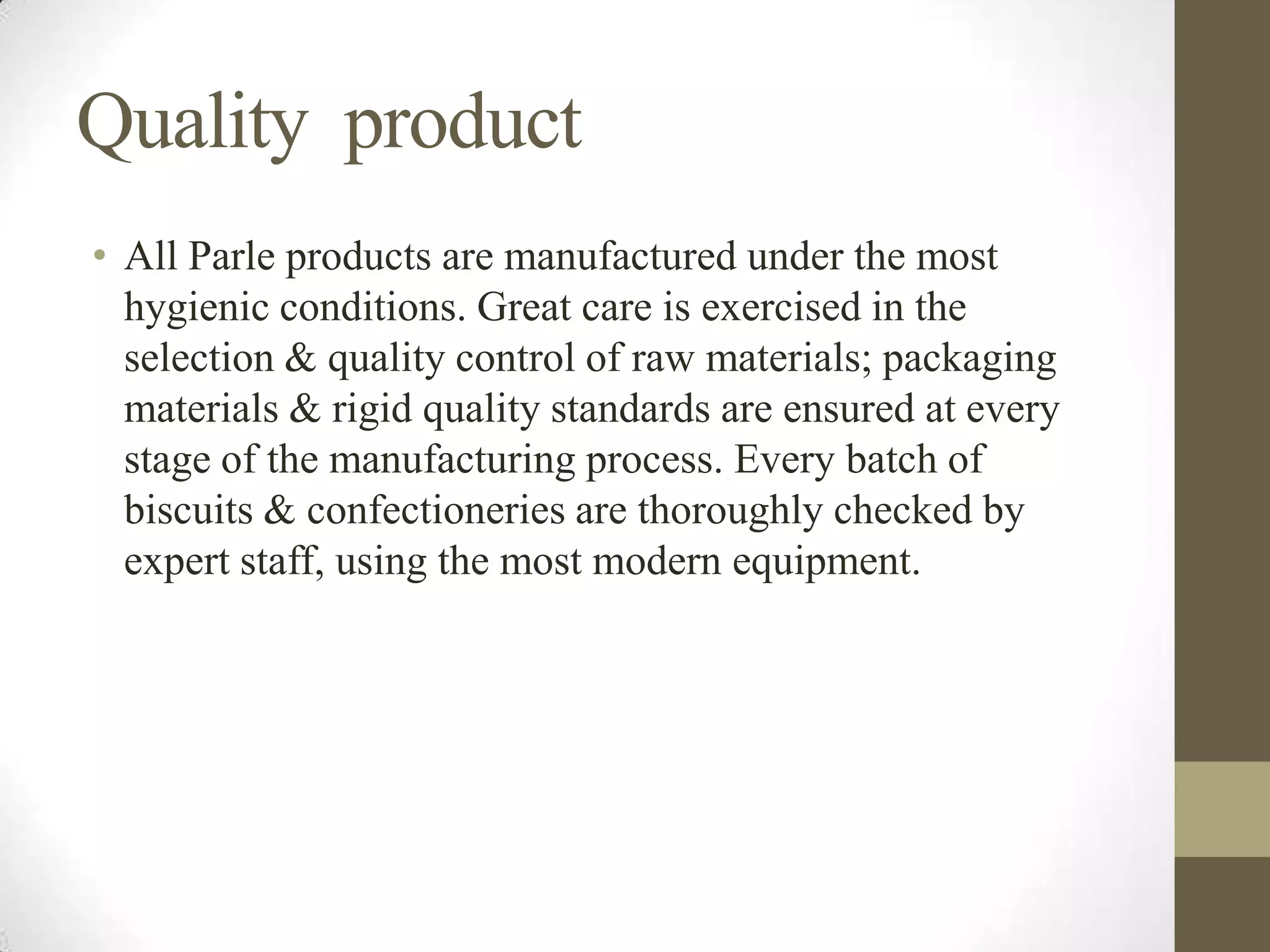 Quality  product

• All Parle products are manufactured under the most hygienic conditions. Great care is exercised in the selection & quality control of raw materials; packaging materials & rigid quality standards are ensured at every stage of the manufacturing process. Every batch of biscuits & confectioneries are thoroughly checked by expert staff, using the most modern equipment.